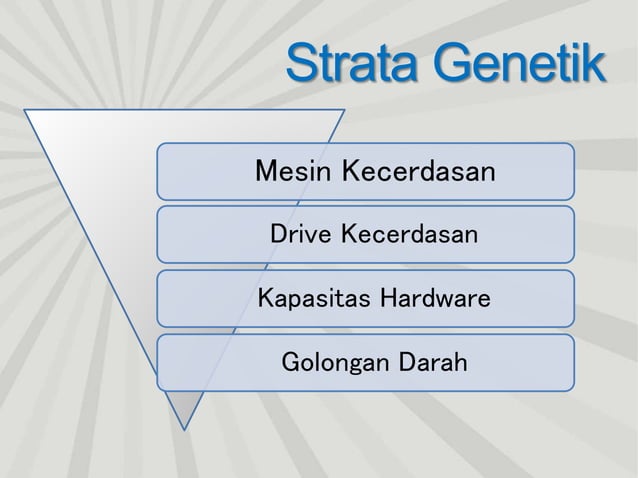 Strata Genetik

Mesin Kecerdasan

Drive Kecerdasan

Kapasitas Hardware

Golongan Darah